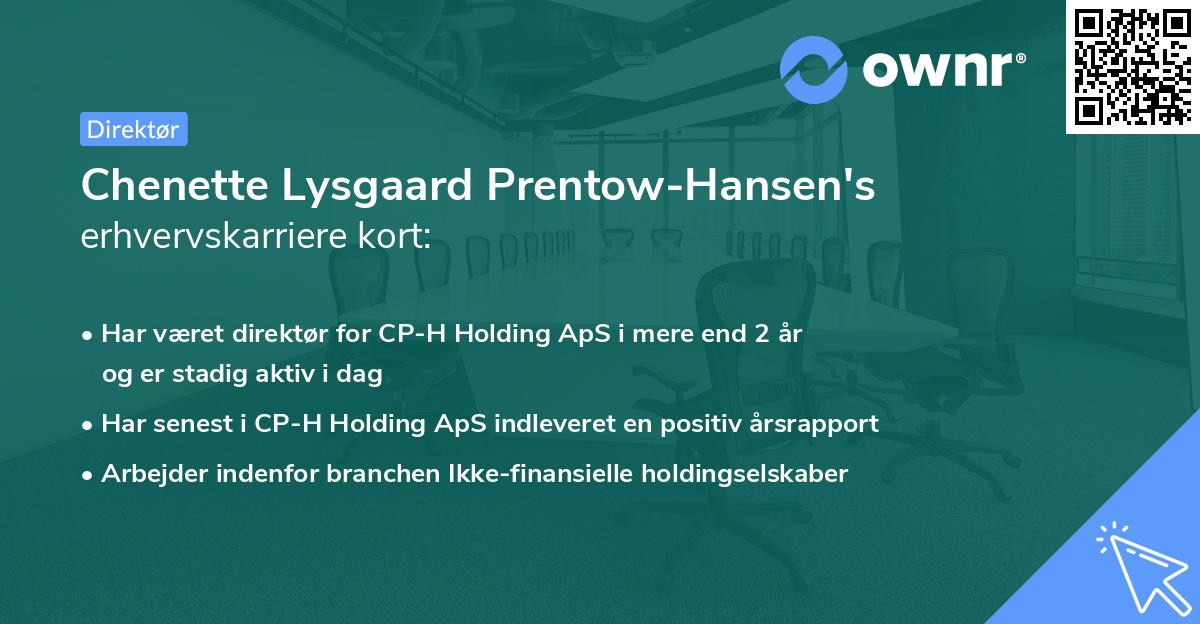 ownr®

Direktør

Chenette Lysgaard Prentow-Hansen's erhvervskarriere kort:

• Har været direktør for CP-H Holding ApS i mere end 2 år og er stadig aktiv i dag

• Har senest i CP-H Holding ApS indleveret en positiv årsrapport

• Arbejder indenfor branchen Ikke-finansielle holdingselskaber